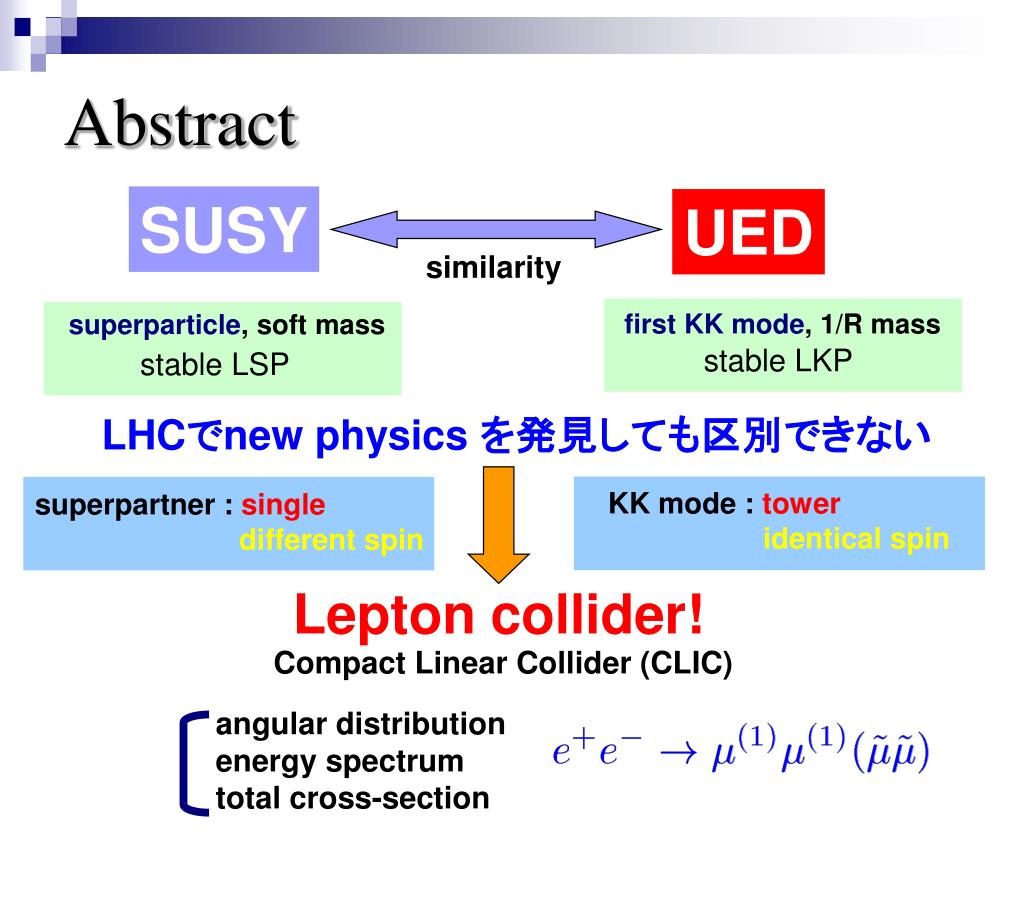 Abstract

SUSY

similarity

UED

superparticle, soft mass
stable LSP

first KK mode, 1/R mass
stable LKP

LHCでnew physics を発見しても区別できない

superpartner : single
different spin

KK mode : tower
identical spin

Lepton collider!
Compact Linear Collider (CLIC)

angular distribution
energy spectrum
total cross-section

$e^+e^- \to \mu^{(1)}\mu^{(1)}(\tilde{\mu}\tilde{\mu})$